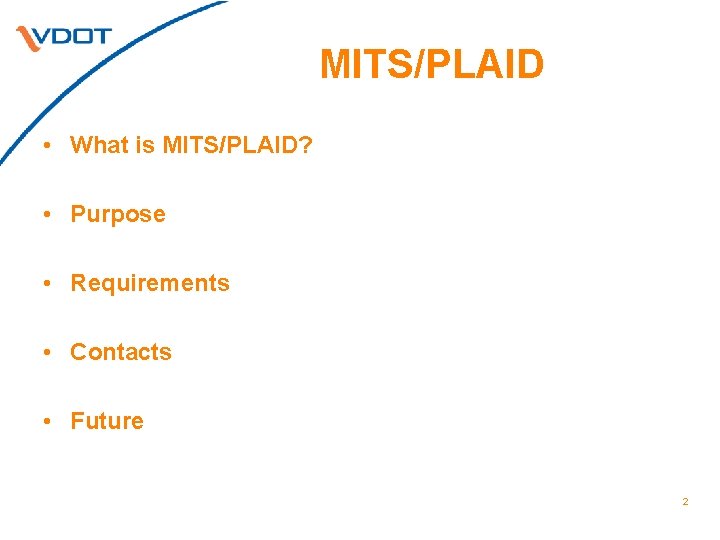 VDOT

MITS/PLAID

• What is MITS/PLAID?

• Purpose

• Requirements

• Contacts

• Future

2